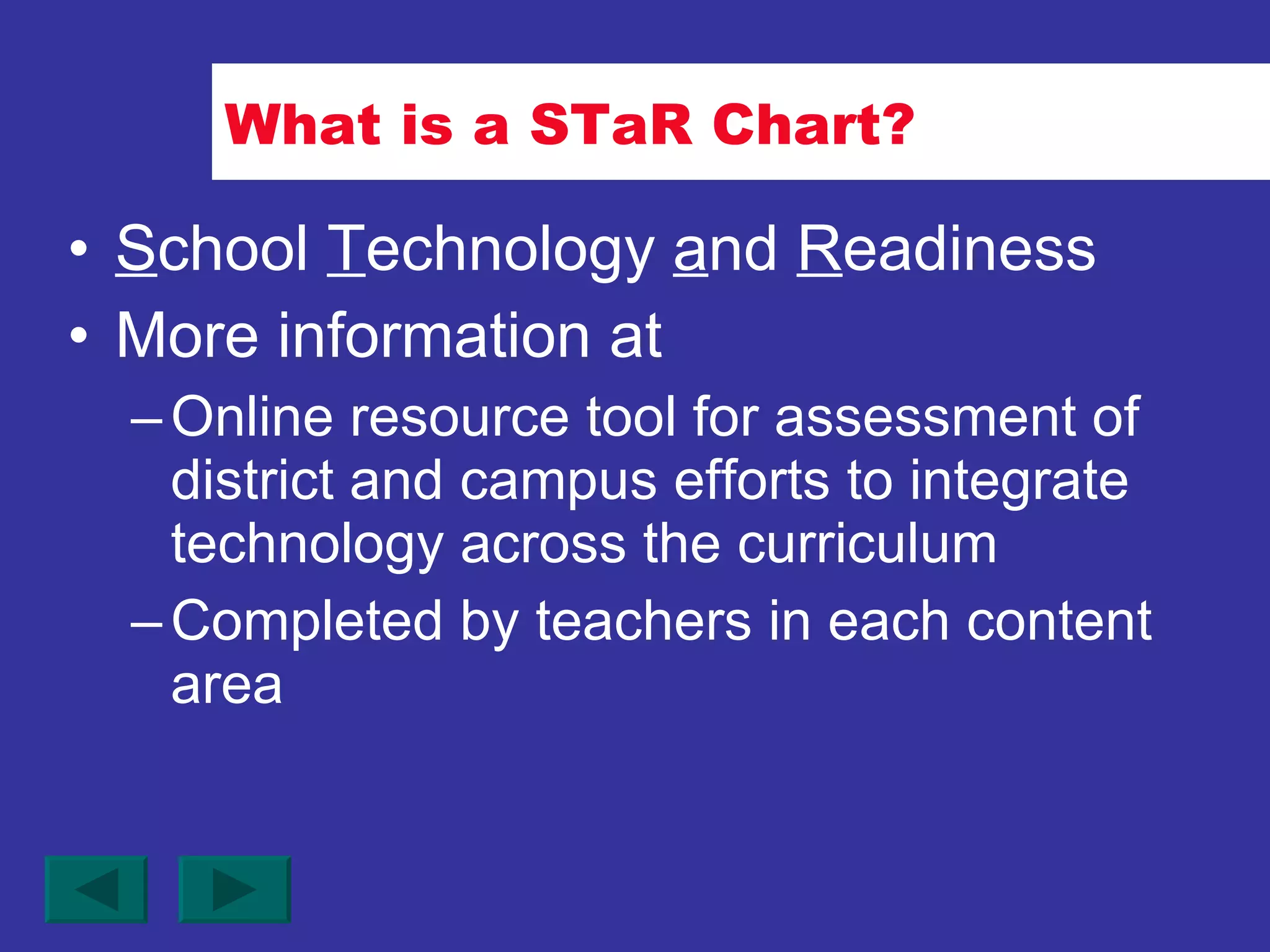 What is a STaR Chart?

• School Technology and Readiness
• More information at
– Online resource tool for assessment of district and campus efforts to integrate technology across the curriculum
– Completed by teachers in each content area